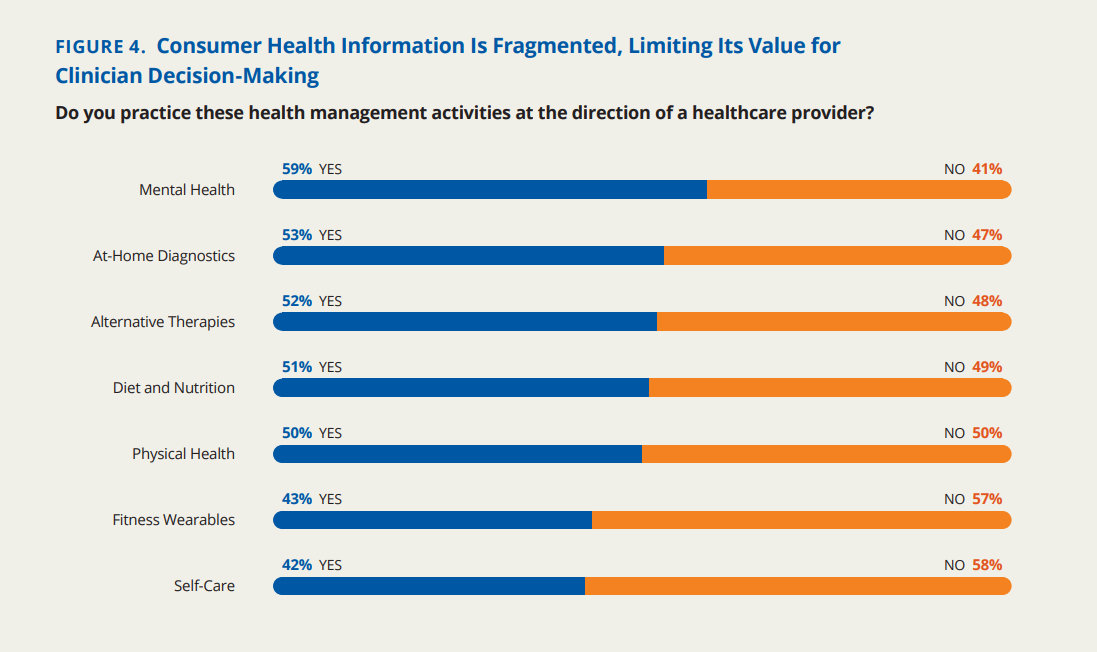 FIGURE 4. Consumer Health Information Is Fragmented, Limiting Its Value for Clinician Decision-Making

Do you practice these health management activities at the direction of a healthcare provider?

Mental Health
59% YES
NO 41%

At-Home Diagnostics
53% YES
NO 47%

Alternative Therapies
52% YES
NO 48%

Diet and Nutrition
51% YES
NO 49%

Physical Health
50% YES
NO 50%

Fitness Wearables
43% YES
NO 57%

Self-Care
42% YES
NO 58%